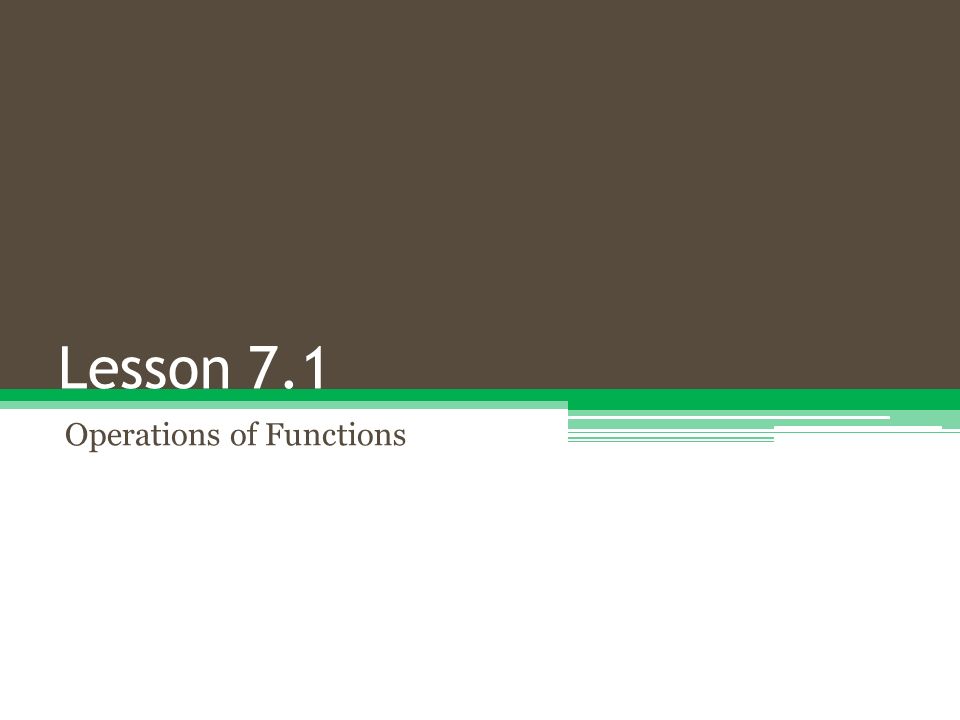 Lesson 7.1

Operations of Functions